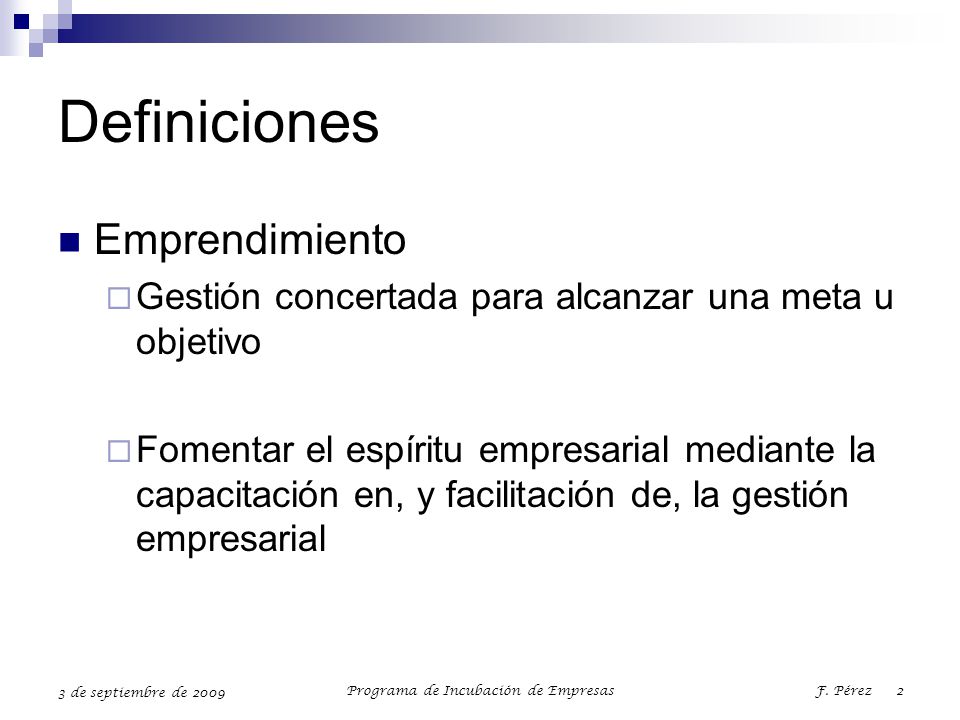 Definiciones

Emprendimiento

Gestión concertada para alcanzar una meta u objetivo

Fomentar el espíritu empresarial mediante la capacitación en, y facilitación de, la gestión empresarial

3 de septiembre de 2009 Programa de Incubación de Empresas F. Pérez 2